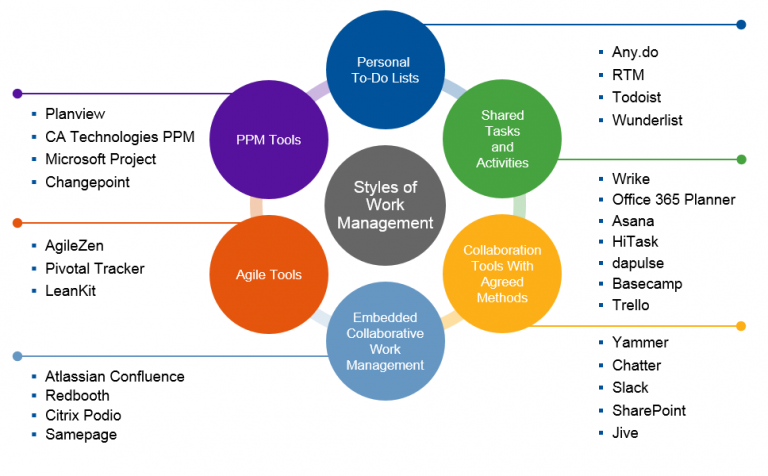 Styles of Work Management

Personal To-Do Lists
- Any.do
- RTM
- Todoist
- Wunderlist

Shared Tasks and Activities
- Wrike
- Office 365 Planner
- Asana
- HiTask
- dapulse
- Basecamp
- Trello

Collaboration Tools With Agreed Methods
- Yammer
- Chatter
- Slack
- SharePoint
- Jive

Embedded Collaborative Work Management
- Atlassian Confluence
- Redbooth
- Citrix Podio
- Samepage

Agile Tools
- AgileZen
- Pivotal Tracker
- LeanKit

PPM Tools
- Planview
- CA Technologies PPM
- Microsoft Project
- Changepoint